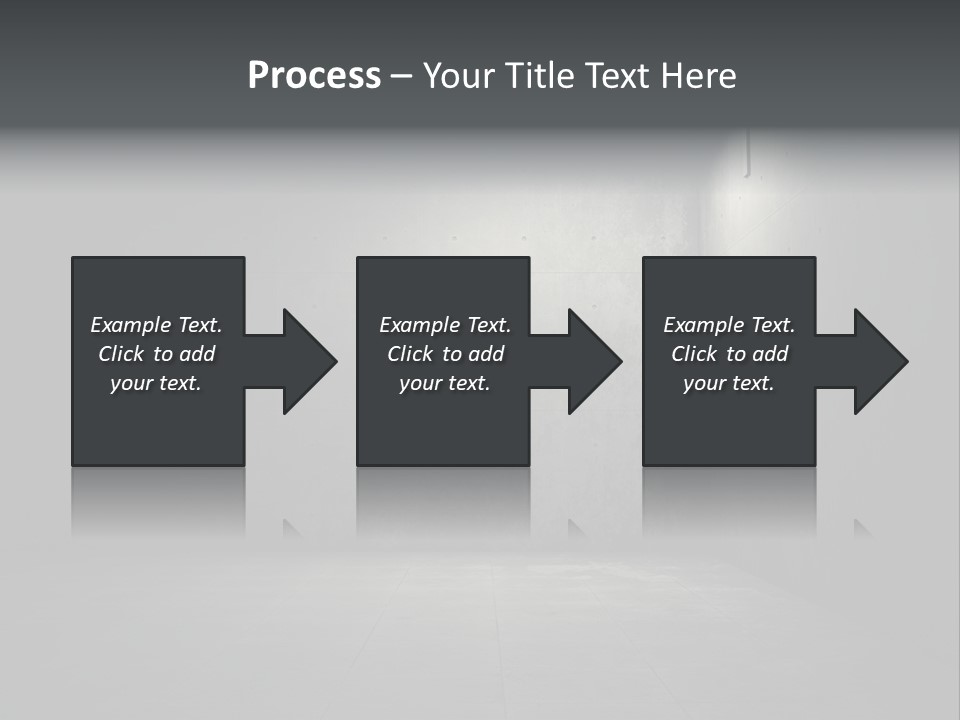 Process – Your Title Text Here

Example Text. Click to add your text.

Example Text. Click to add your text.

Example Text. Click to add your text.